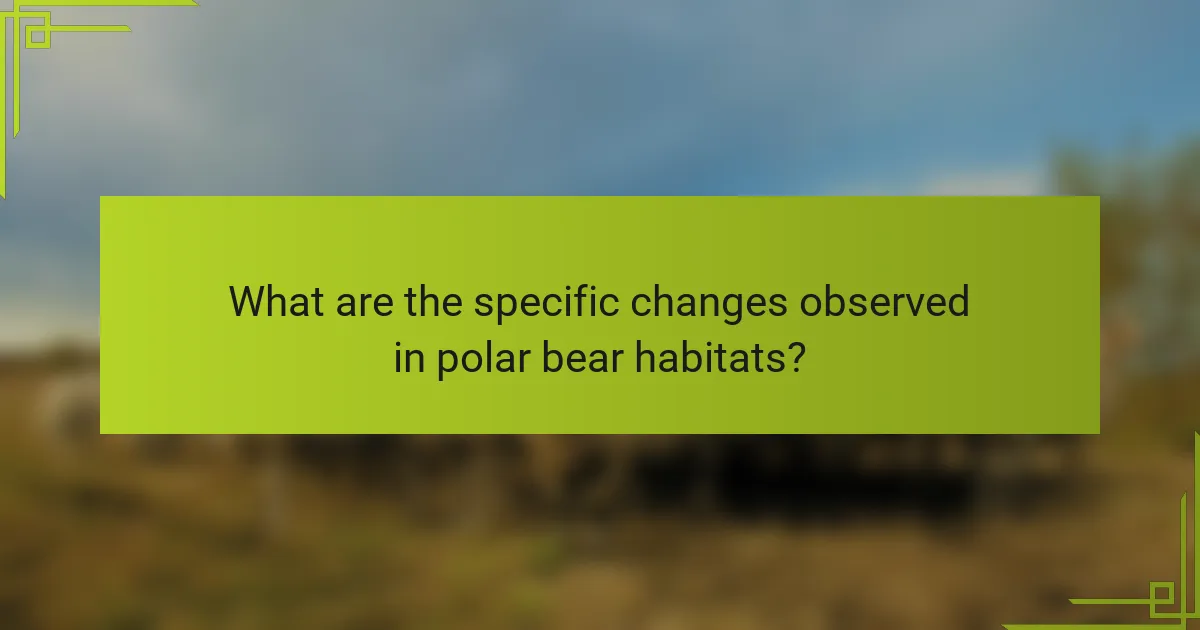 What are the specific changes observed in polar bear habitats?